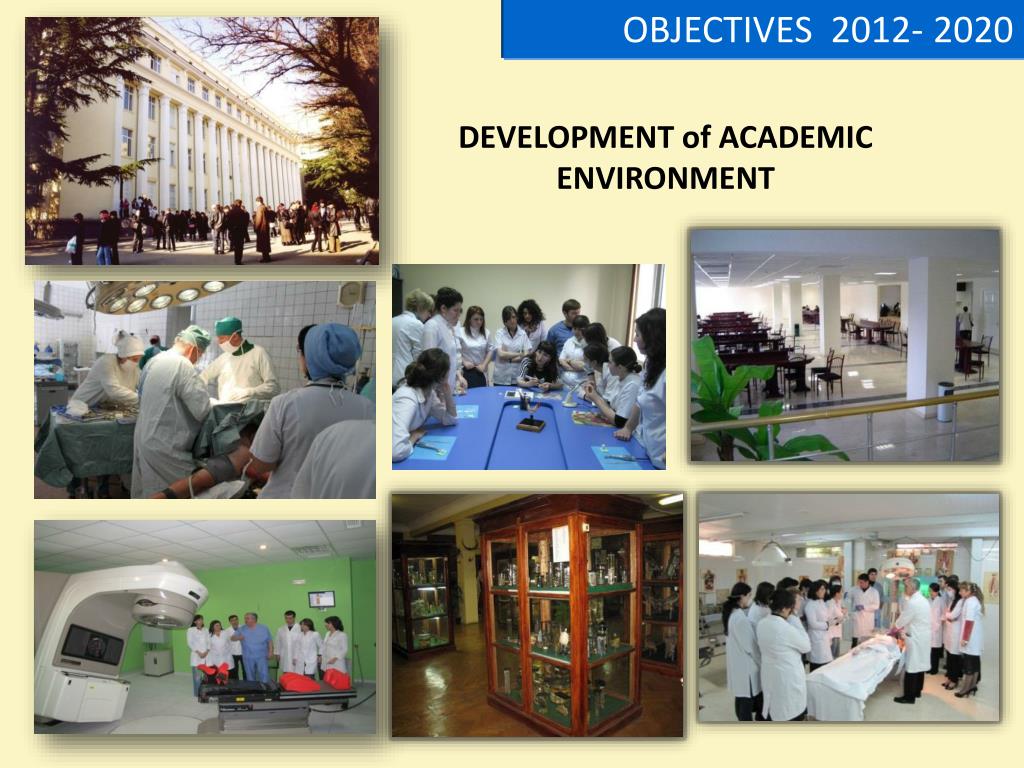 OBJECTIVES 2012- 2020

DEVELOPMENT of ACADEMIC ENVIRONMENT